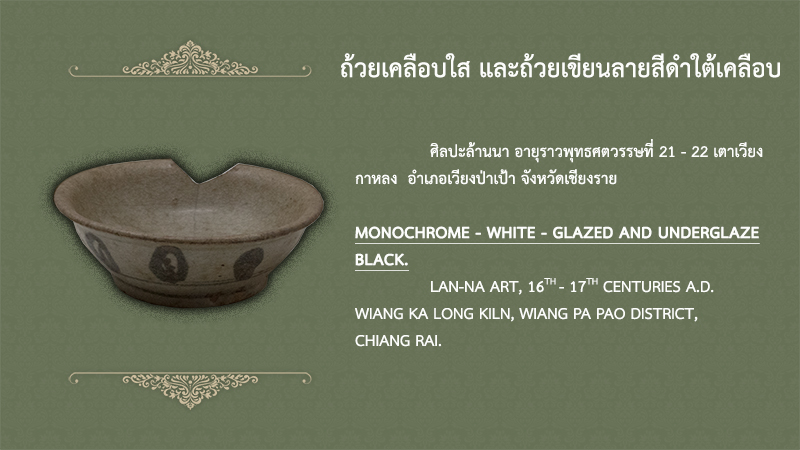 ถ้วยเคลือบใส และถ้วยเขียนลายสีดำใต้เคลือบ

ศิลปะล้านนา อายุราวพุทธศตวรรษที่ 21 - 22 เตาเวียงกาหลง อำเภอเวียงป่าเป้า จังหวัดเชียงราย

MONOCHROME - WHITE - GLAZED AND UNDERGLAZE BLACK.

LAN-NA ART, 16$^{TH}$ - 17$^{TH}$ CENTURIES A.D. WIANG KA LONG KILN, WIANG PA PAO DISTRICT, CHIANG RAI.